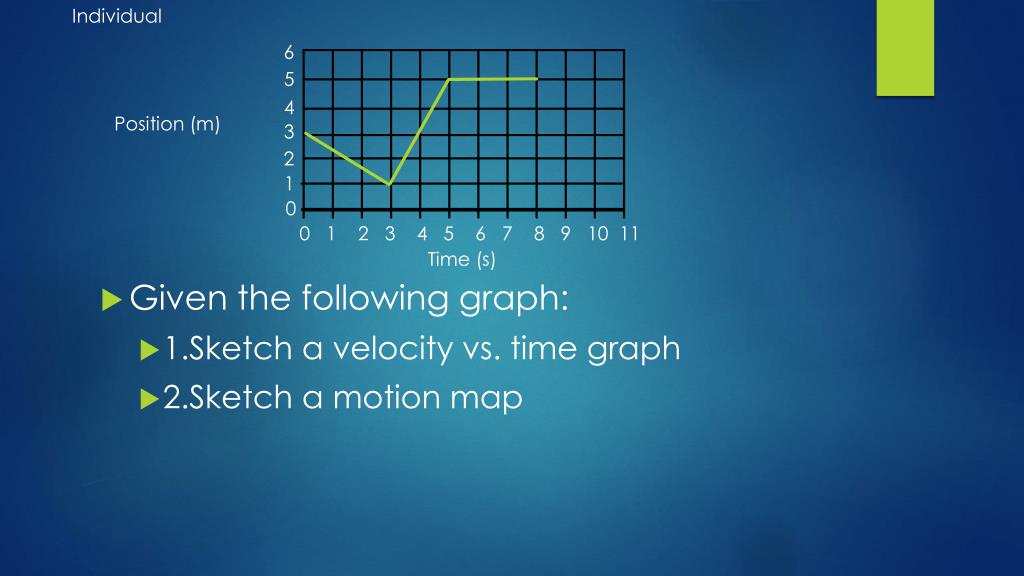 Individual

Position (m)

6
5
4
3
2
1
0

0 1 2 3 4 5 6 7 8 9 10 11
Time (s)

Given the following graph:

1.Sketch a velocity vs. time graph

2.Sketch a motion map